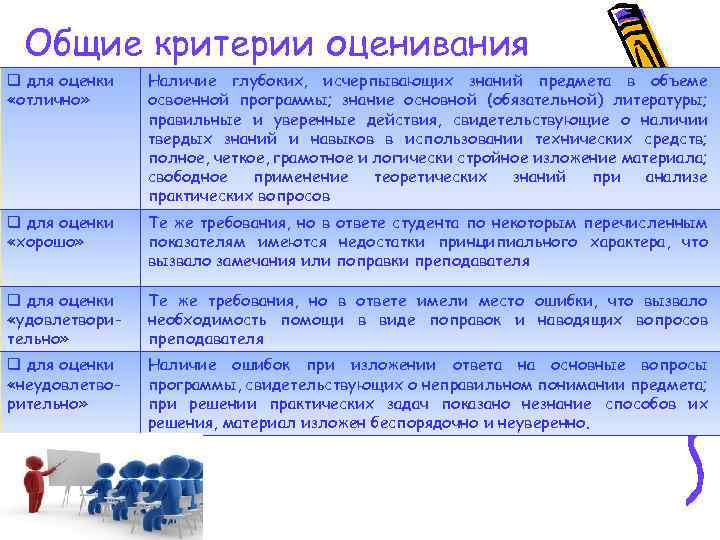 Общие критерии оценивания

| | |
|---|---|
| ❑ для оценки «отлично» | Наличие глубоких, исчерпывающих знаний предмета в объеме освоенной программы; знание основной (обязательной) литературы; правильные и уверенные действия, свидетельствующие о наличии твердых знаний и навыков в использовании технических средств; полное, четкое, грамотное и логически стройное изложение материала; свободное применение теоретических знаний при анализе практических вопросов |
| ❑ для оценки «хорошо» | Те же требования, но в ответе студента по некоторым перечисленным показателям имеются недостатки принципиального характера, что вызвало замечания или поправки преподавателя |
| ❑ для оценки «удовлетворительно» | Те же требования, но в ответе имели место ошибки, что вызвало необходимость помощи в виде поправок и наводящих вопросов преподавателя |
| ❑ для оценки «неудовлетворительно» | Наличие ошибок при изложении ответа на основные вопросы программы, свидетельствующих о неправильном понимании предмета; при решении практических задач показано незнание способов их решения, материал изложен беспорядочно и неуверенно. |